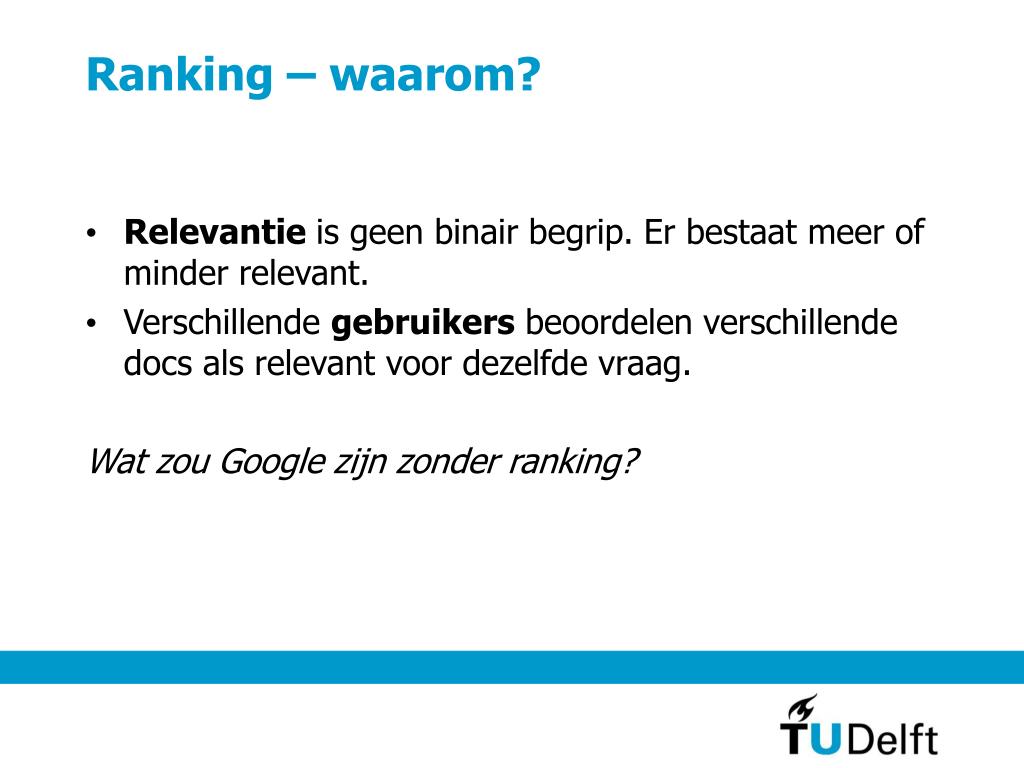 Ranking – waarom?

• Relevantie is geen binair begrip. Er bestaat meer of minder relevant.
• Verschillende gebruikers beoordelen verschillende docs als relevant voor dezelfde vraag.

Wat zou Google zijn zonder ranking?

TUDelft